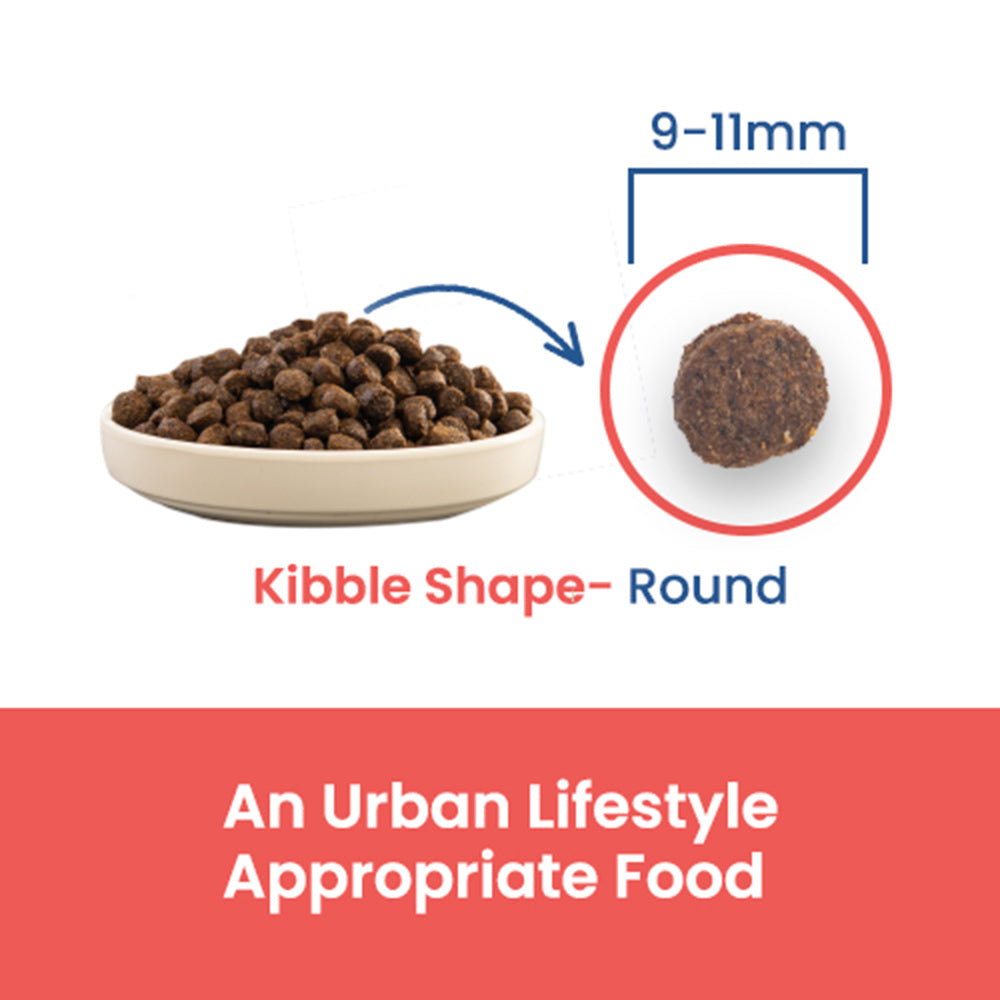 9-11mm

Kibble Shape- Round

An Urban Lifestyle Appropriate Food